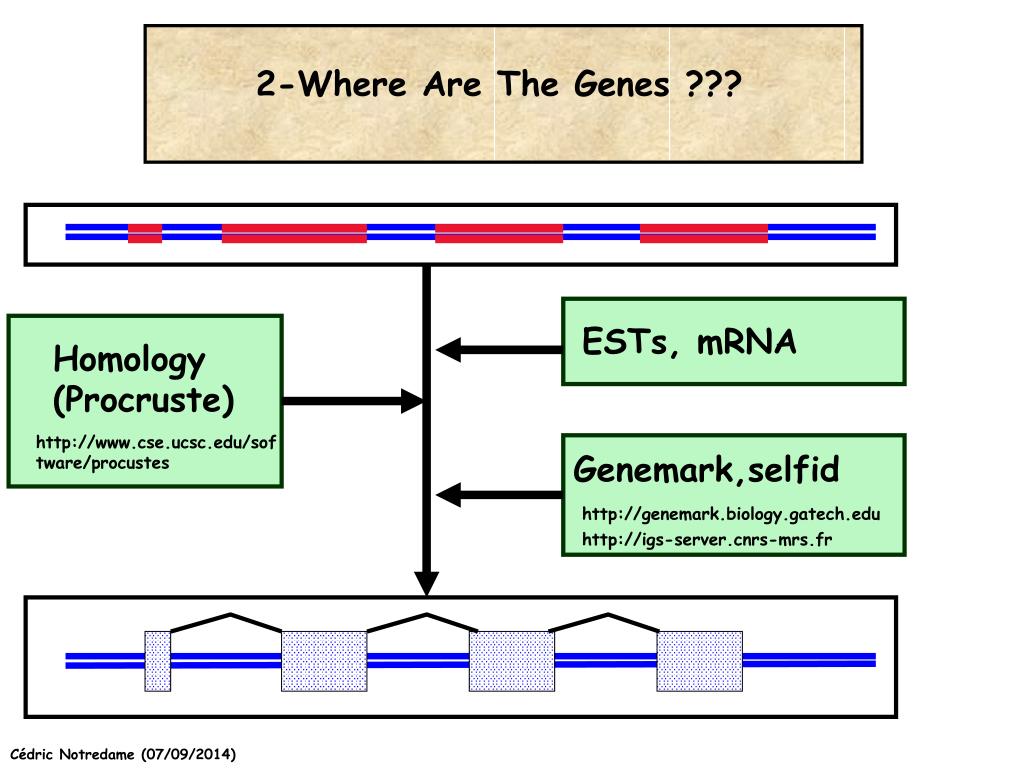 2-Where Are The Genes ???

Homology (Procruste)

http://www.cse.ucsc.edu/software/procustes

ESTs, mRNA

Genemark,selfid

http://genemark.biology.gatech.edu
http://igs-server.cnrs-mrs.fr

Cédric Notredame (07/09/2014)